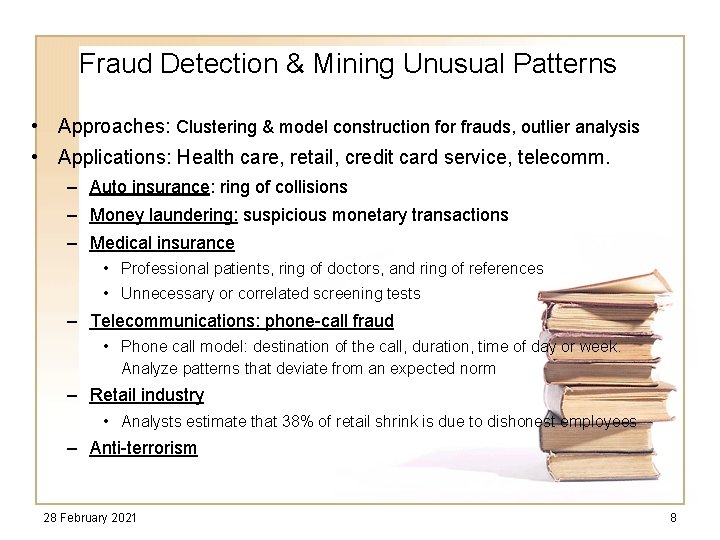 Fraud Detection & Mining Unusual Patterns

• Approaches: Clustering & model construction for frauds, outlier analysis
• Applications: Health care, retail, credit card service, telecomm.
– Auto insurance: ring of collisions
– Money laundering: suspicious monetary transactions
– Medical insurance
• Professional patients, ring of doctors, and ring of references
• Unnecessary or correlated screening tests
– Telecommunications: phone-call fraud
• Phone call model: destination of the call, duration, time of day or week. Analyze patterns that deviate from an expected norm
– Retail industry
• Analysts estimate that 38% of retail shrink is due to dishonest employees
– Anti-terrorism

28 February 2021

8